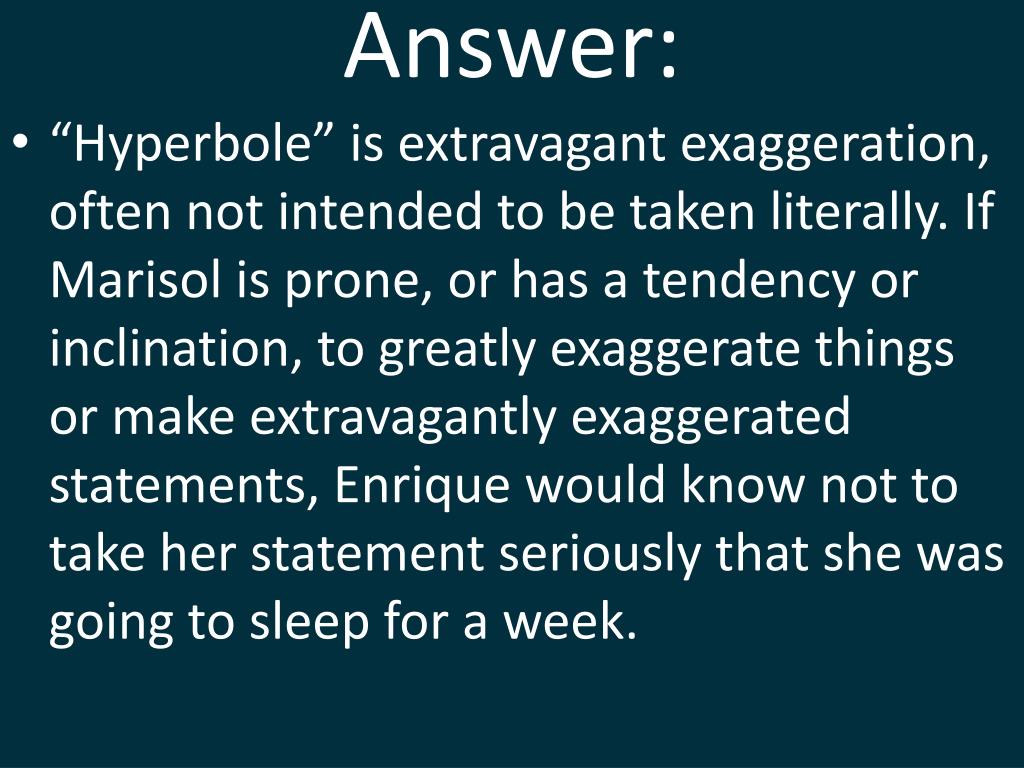 Answer:

• “Hyperbole” is extravagant exaggeration, often not intended to be taken literally. If Marisol is prone, or has a tendency or inclination, to greatly exaggerate things or make extravagantly exaggerated statements, Enrique would know not to take her statement seriously that she was going to sleep for a week.